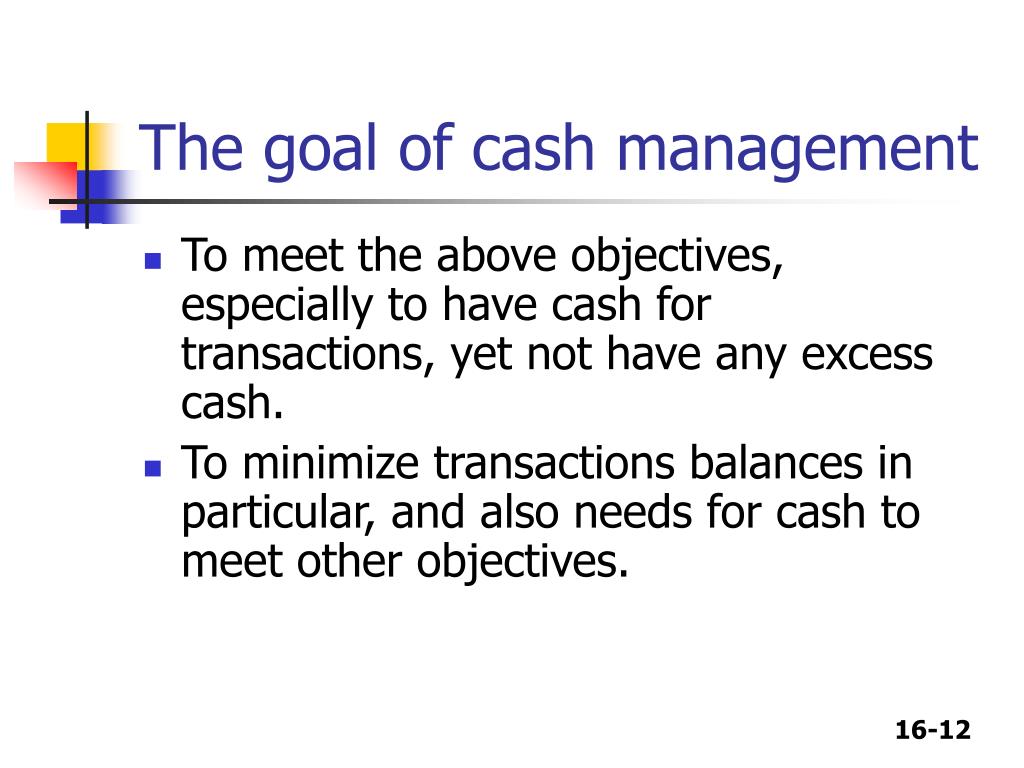 The goal of cash management

- To meet the above objectives, especially to have cash for transactions, yet not have any excess cash.
- To minimize transactions balances in particular, and also needs for cash to meet other objectives.

16-12